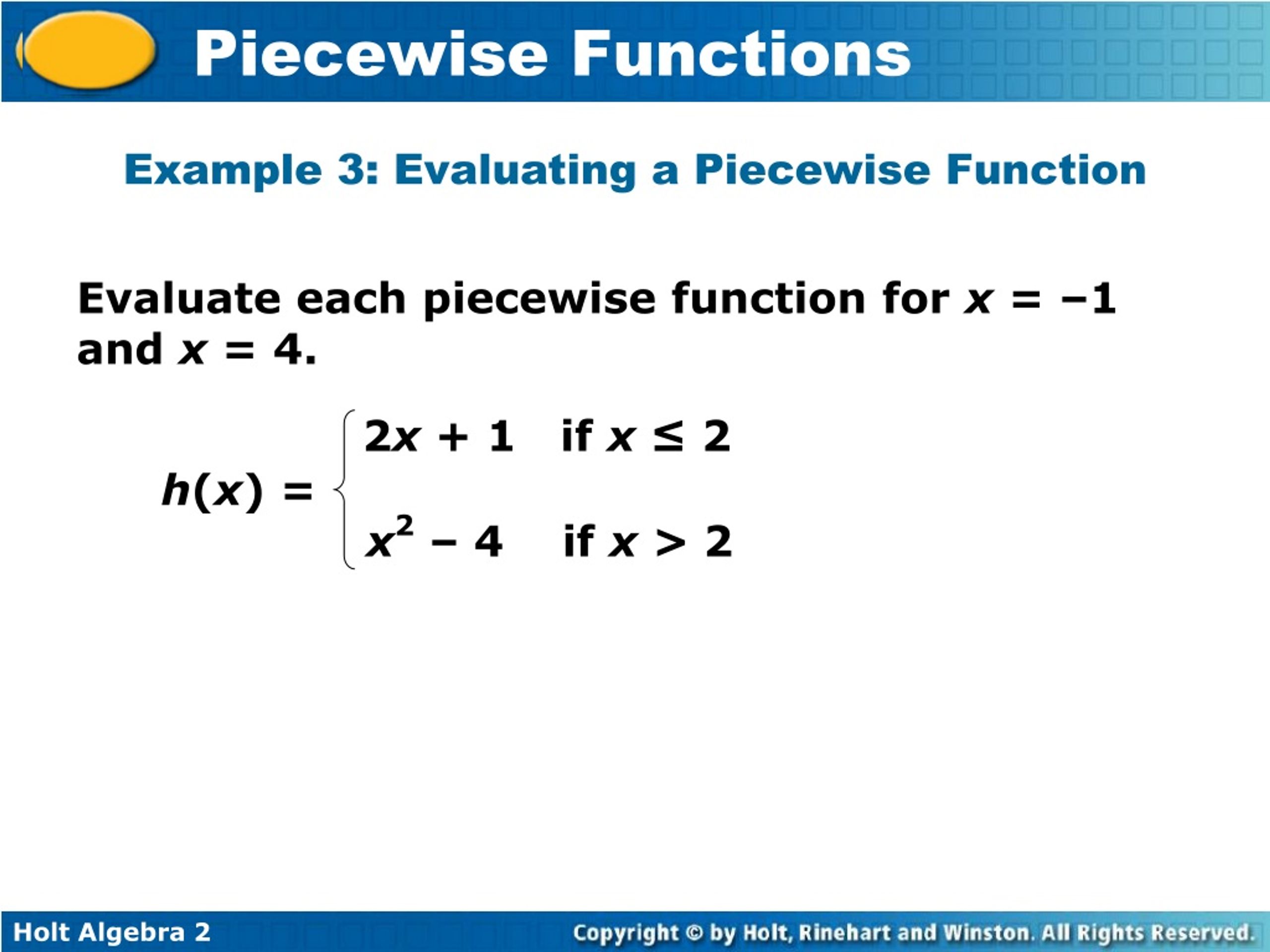 Piecewise Functions

Example 3: Evaluating a Piecewise Function

Evaluate each piecewise function for $x = -1$ and $x = 4$.

$h(x) = \begin{cases} 2x + 1 & \text{if } x \leq 2 \\ x^2 - 4 & \text{if } x > 2 \end{cases}$

Holt Algebra 2

Copyright © by Holt, Rinehart and Winston. All Rights Reserved.